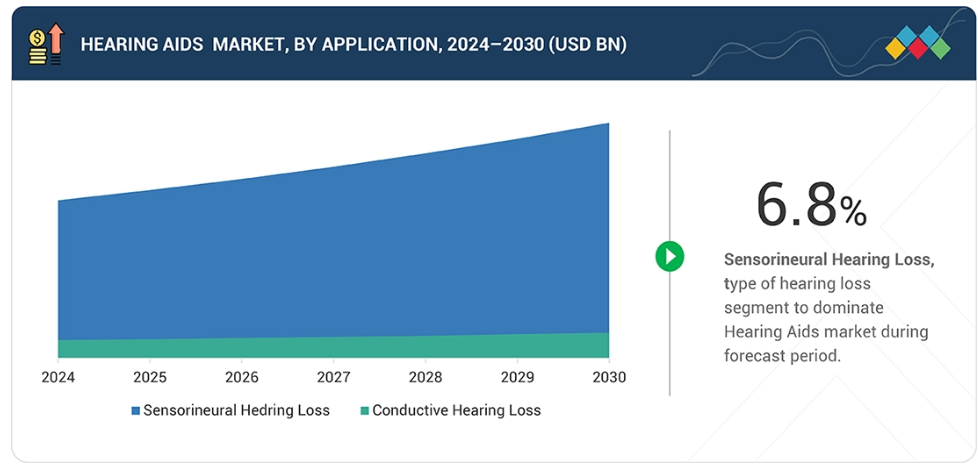 HEARING AIDS MARKET, BY APPLICATION, 2024–2030 (USD BN)

2024 2025 2026 2027 2028 2029 2030

Sensorineural Hedring Loss Conductive Hearing Loss

6.8%

Sensorineural Hearing Loss, type of hearing loss segment to dominate Hearing Aids market during forecast period.